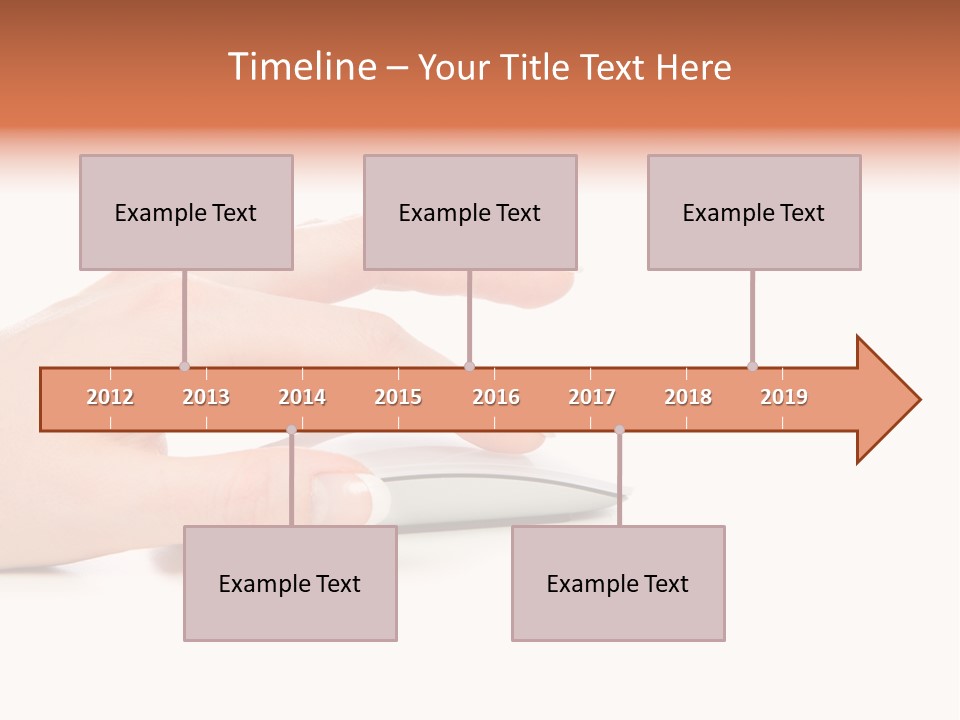 Timeline – Your Title Text Here

Example Text

Example Text

Example Text

2012 2013 2014 2015 2016 2017 2018 2019

Example Text

Example Text